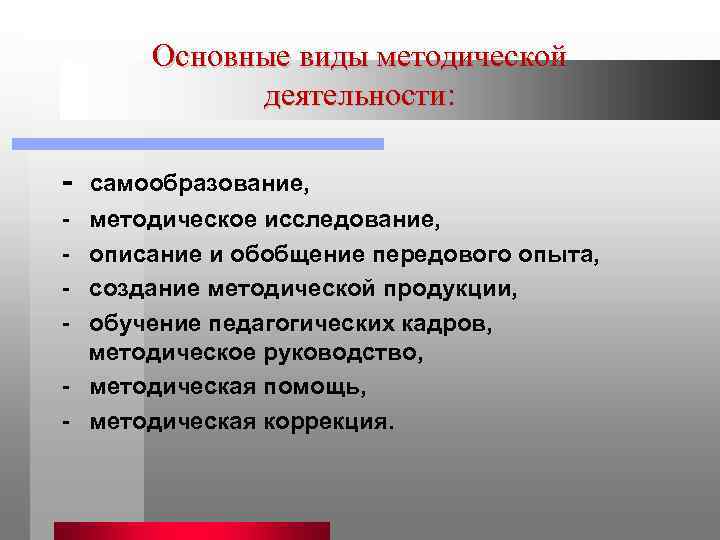 Основные виды методической деятельности:

- самообразование,
- методическое исследование,
- описание и обобщение передового опыта,
- создание методической продукции,
- обучение педагогических кадров, методическое руководство,
- методическая помощь,
- методическая коррекция.